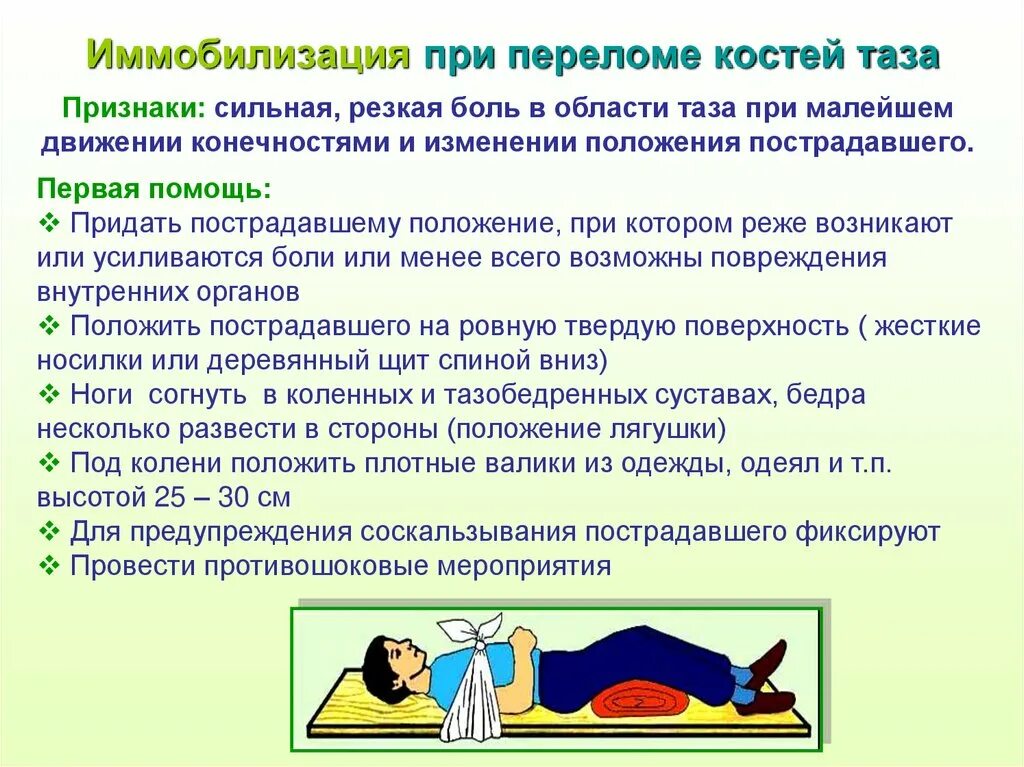 Иммобилизация при переломе костей таза

Признаки: сильная, резкая боль в области таза при малейшем движении конечностями и изменении положения пострадавшего.

Первая помощь:
❖ Придать пострадавшему положение, при котором реже возникают или усиливаются боли или менее всего возможны повреждения внутренних органов
❖ Положить пострадавшего на ровную твердую поверхность ( жесткие носилки или деревянный щит спиной вниз)
❖ Ноги согнуть в коленных и тазобедренных суставах, бедра несколько развести в стороны (положение лягушки)
❖ Под колени положить плотные валики из одежды, одеял и т.п. высотой 25 – 30 см
❖ Для предупреждения соскальзывания пострадавшего фиксируют
❖ Провести противошоковые мероприятия